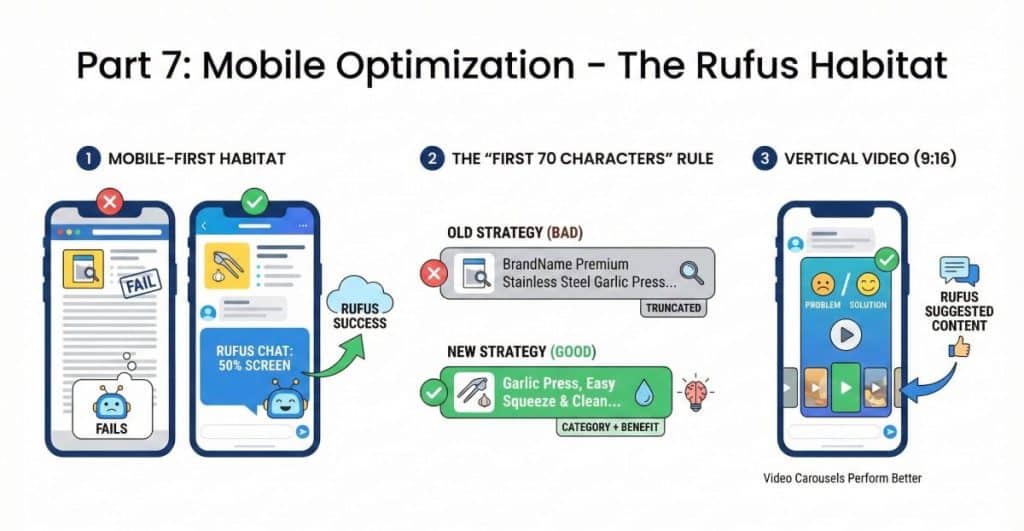 Part 7: Mobile Optimization - The Rufus Habitat

1 MOBILE-FIRST HABITAT

FAIL

FAILS

RUFUS CHAT: 50% SCREEN

RUFUS SUCCESS

2 THE "FIRST 70 CHARACTERS" RULE

OLD STRATEGY (BAD)

BrandName Premium Stainless Steel Garlic Press...

TRUNCATED

NEW STRATEGY (GOOD)

Garlic Press, Easy Squeeze & Clean...

CATEGORY + BENEFIT

3 VERTICAL VIDEO (9:16)

PROBLEM / SOLUTION

RUFUS SUGGESTED CONTENT

Video Carousels Perform Better